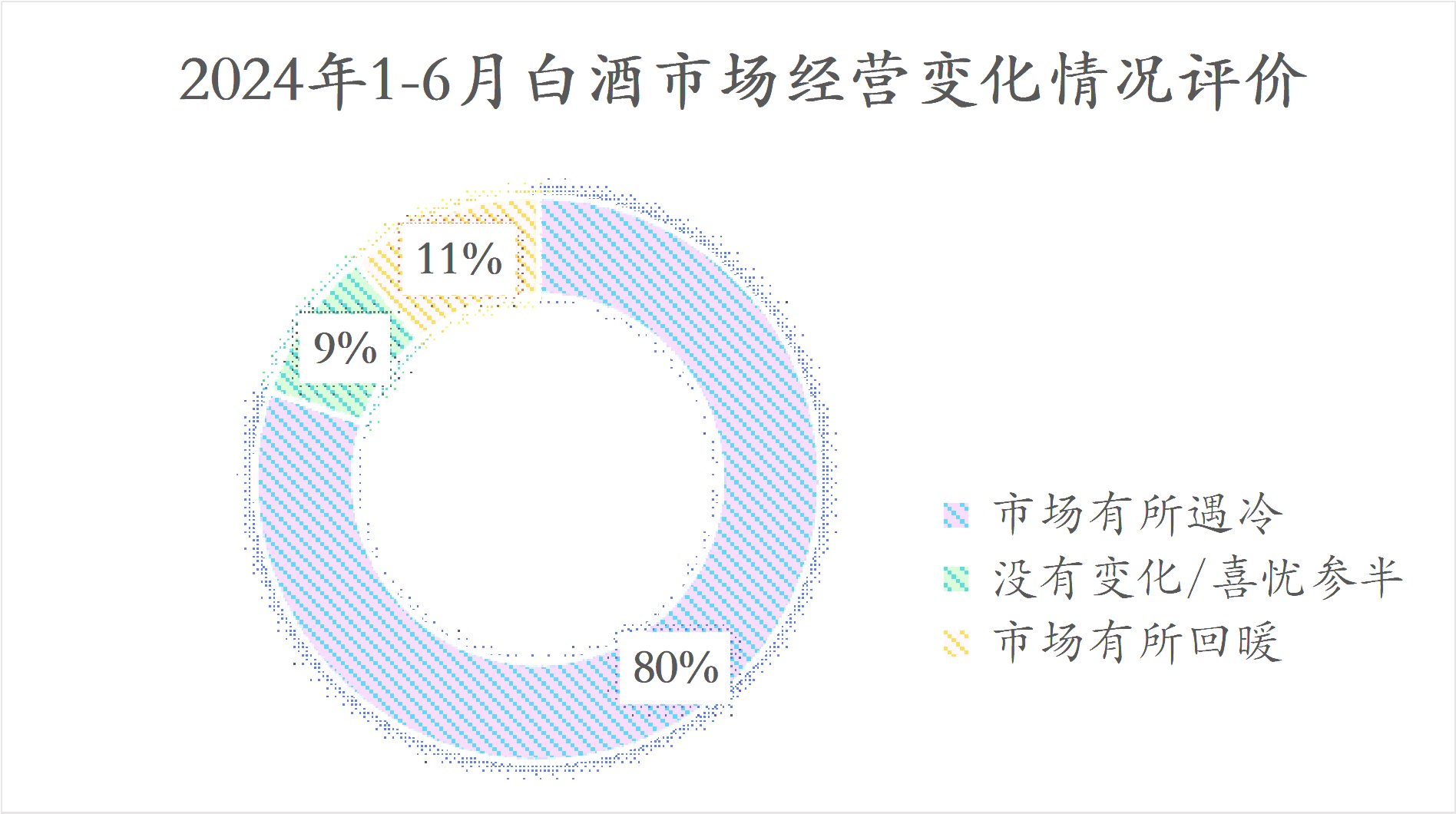 2024年1-6月白酒市场经营变化情况评价

11%

9%

80%

市场有所遇冷
没有变化/喜忧参半
市场有所回暖